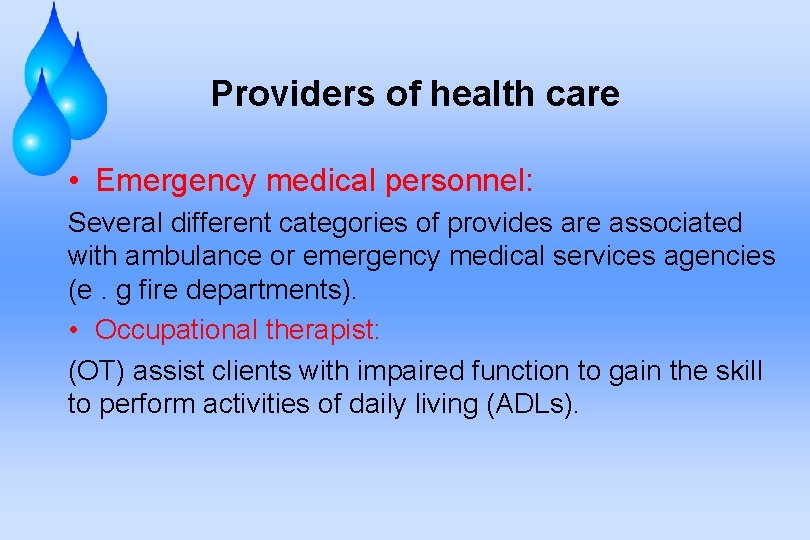 Providers of health care

• Emergency medical personnel:

Several different categories of provides are associated with ambulance or emergency medical services agencies (e . g fire departments).

• Occupational therapist:

(OT) assist clients with impaired function to gain the skill to perform activities of daily living (ADLs).